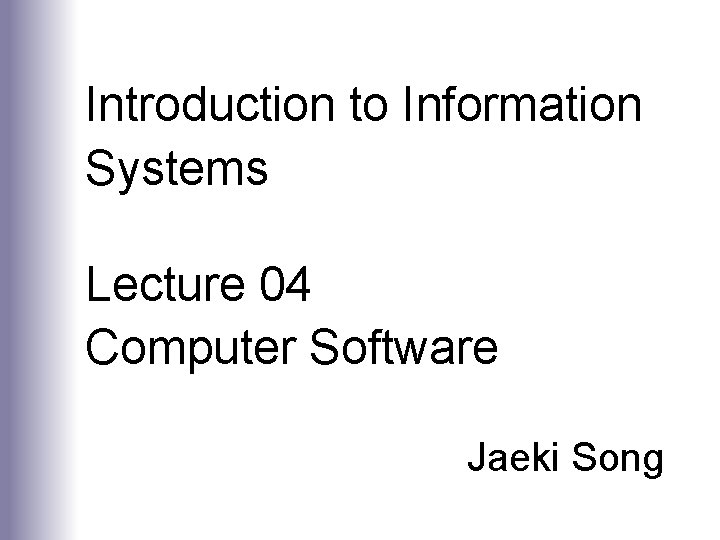 Introduction to Information Systems

Lecture 04
Computer Software

Jaeki Song